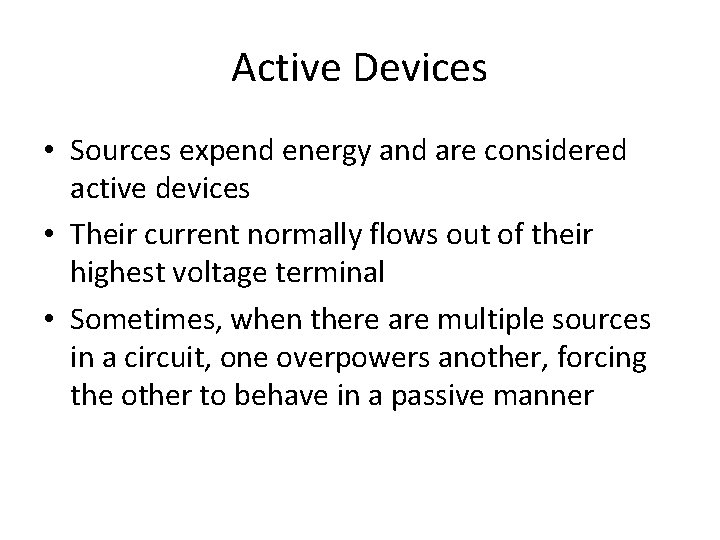 Active Devices

• Sources expend energy and are considered active devices
• Their current normally flows out of their highest voltage terminal
• Sometimes, when there are multiple sources in a circuit, one overpowers another, forcing the other to behave in a passive manner